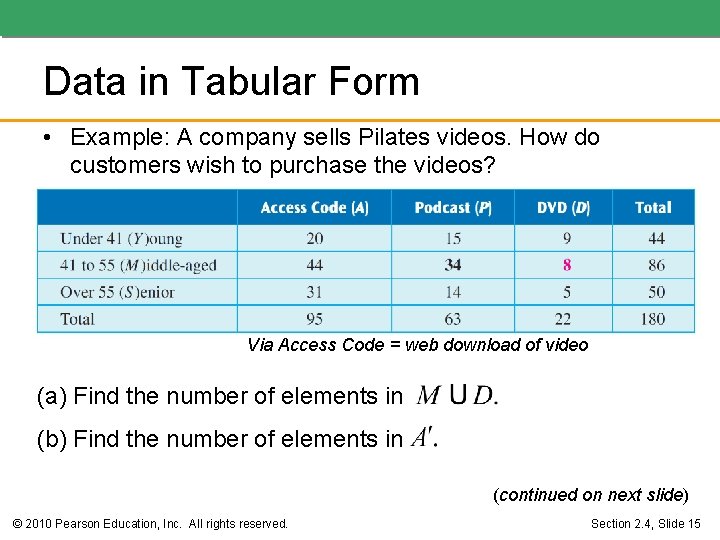 Data in Tabular Form

• Example: A company sells Pilates videos. How do customers wish to purchase the videos?

| | Access Code (A) | Podcast (P) | DVD (D) | Total |
|---|---|---|---|---|
| Under 41 (Y)oung | 20 | 15 | 9 | 44 |
| 41 to 55 (M)iddle-aged | 44 | 34 | 8 | 86 |
| Over 55 (S)enior | 31 | 14 | 5 | 50 |
| Total | 95 | 63 | 22 | 180 |

Via Access Code = web download of video

(a) Find the number of elements in $M \cup D$.

(b) Find the number of elements in $A'$.

(continued on next slide)

© 2010 Pearson Education, Inc. All rights reserved.

Section 2.4, Slide 15